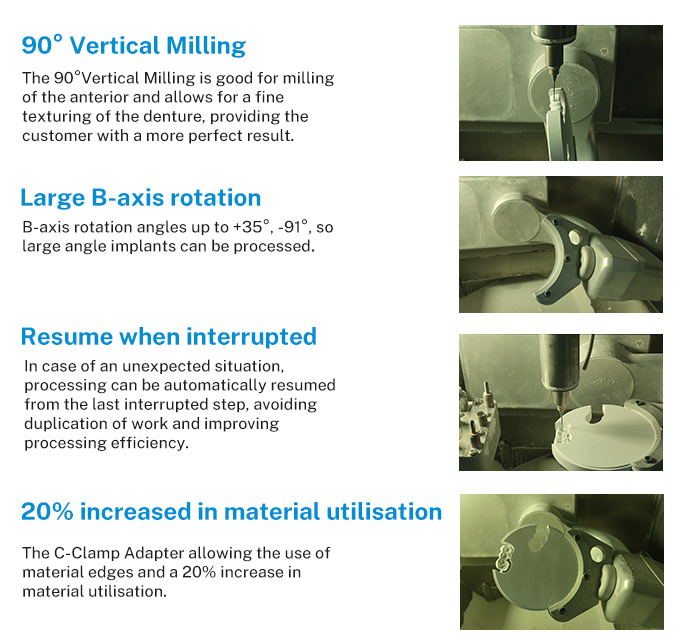 90° Vertical Milling

The 90°Vertical Milling is good for milling of the anterior and allows for a fine texturing of the denture, providing the customer with a more perfect result.

Large B-axis rotation

B-axis rotation angles up to +35°, -91°, so large angle implants can be processed.

Resume when interrupted

In case of an unexpected situation, processing can be automatically resumed from the last interrupted step, avoiding duplication of work and improving processing efficiency.

20% increased in material utilisation

The C-Clamp Adapter allowing the use of material edges and a 20% increase in material utilisation.